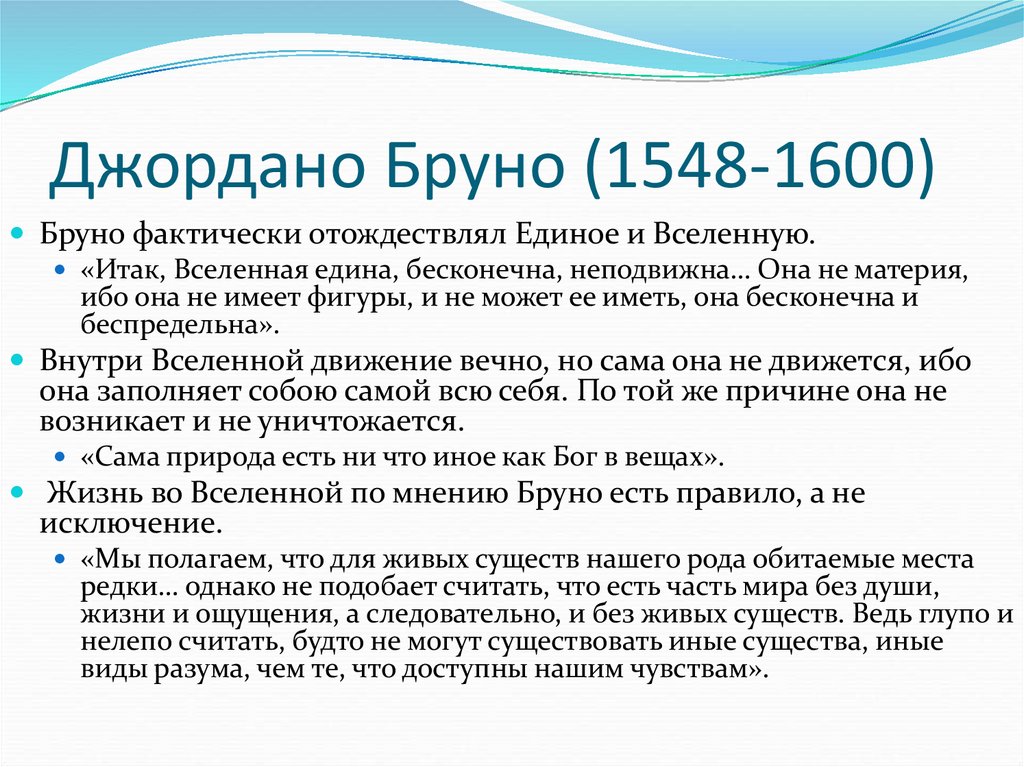 Джордано Бруно (1548-1600)

Бруно фактически отождествлял Единое и Вселенную.

«Итак, Вселенная едина, бесконечна, неподвижна… Она не материя, ибо она не имеет фигуры, и не может ее иметь, она бесконечна и беспредельна».

Внутри Вселенной движение вечно, но сама она не движется, ибо она заполняет собою самой всю себя. По той же причине она не возникает и не уничтожается.

«Сама природа есть ни что иное как Бог в вещах».

Жизнь во Вселенной по мнению Бруно есть правило, а не исключение.

«Мы полагаем, что для живых существ нашего рода обитаемые места редки… однако не подобает считать, что есть часть мира без души, жизни и ощущения, а следовательно, и без живых существ. Ведь глупо и нелепо считать, будто не могут существовать иные существа, иные виды разума, чем те, что доступны нашим чувствам».